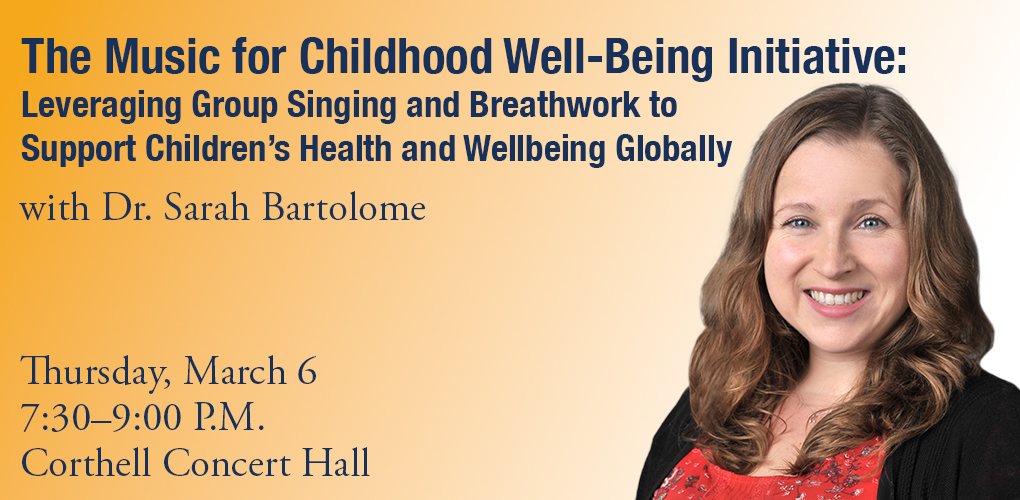 The Music for Childhood Well-Being Initiative:
Leveraging Group Singing and Breathwork to Support Children's Health and Wellbeing Globally

with Dr. Sarah Bartolome

Thursday, March 6
7:30–9:00 P.M.
Corthell Concert Hall